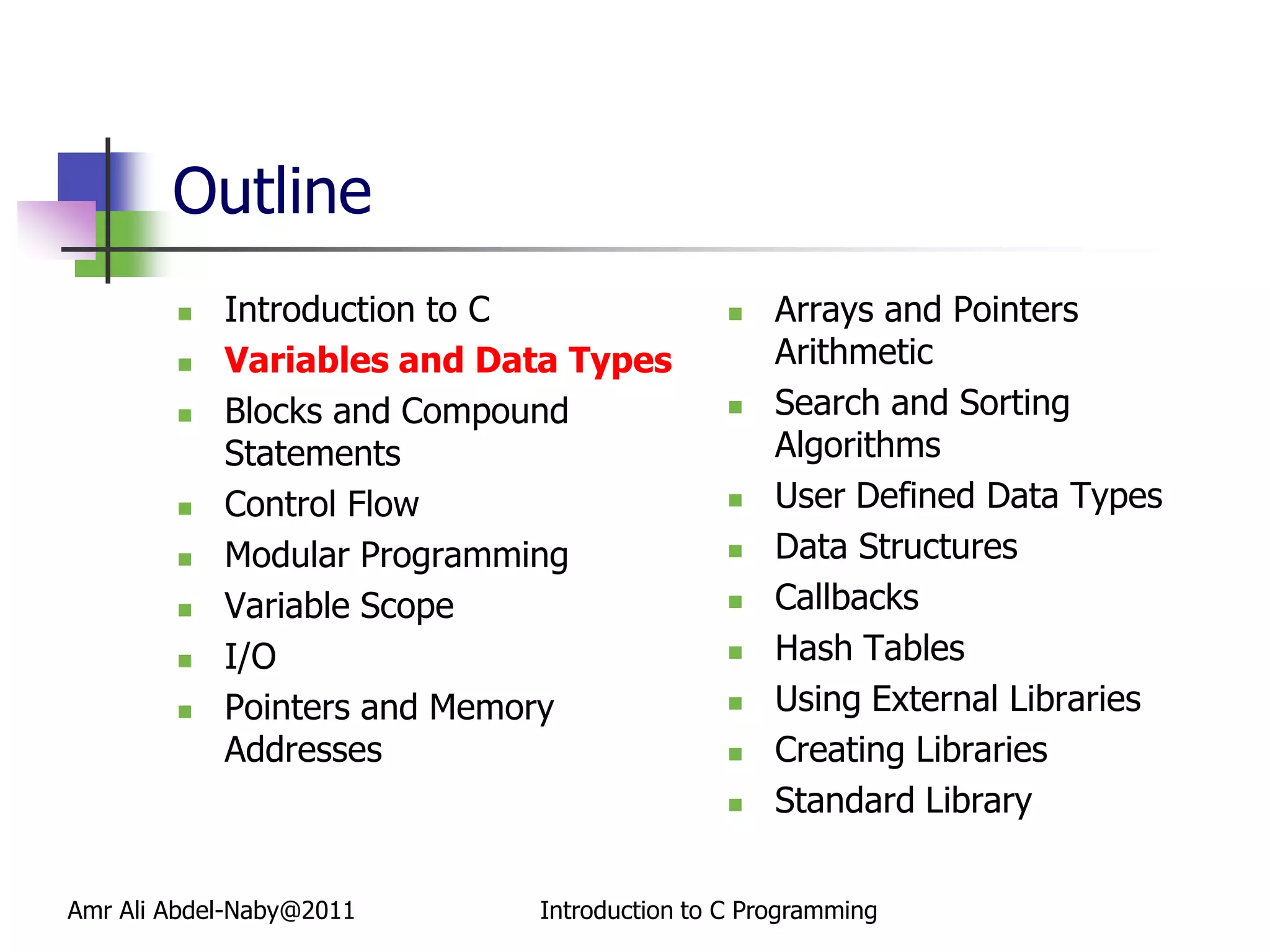 Outline

- Introduction to C
- Variables and Data Types
- Blocks and Compound Statements
- Control Flow
- Modular Programming
- Variable Scope
- I/O
- Pointers and Memory Addresses

- Arrays and Pointers Arithmetic
- Search and Sorting Algorithms
- User Defined Data Types
- Data Structures
- Callbacks
- Hash Tables
- Using External Libraries
- Creating Libraries
- Standard Library

Amr Ali Abdel-Naby@2011
Introduction to C Programming